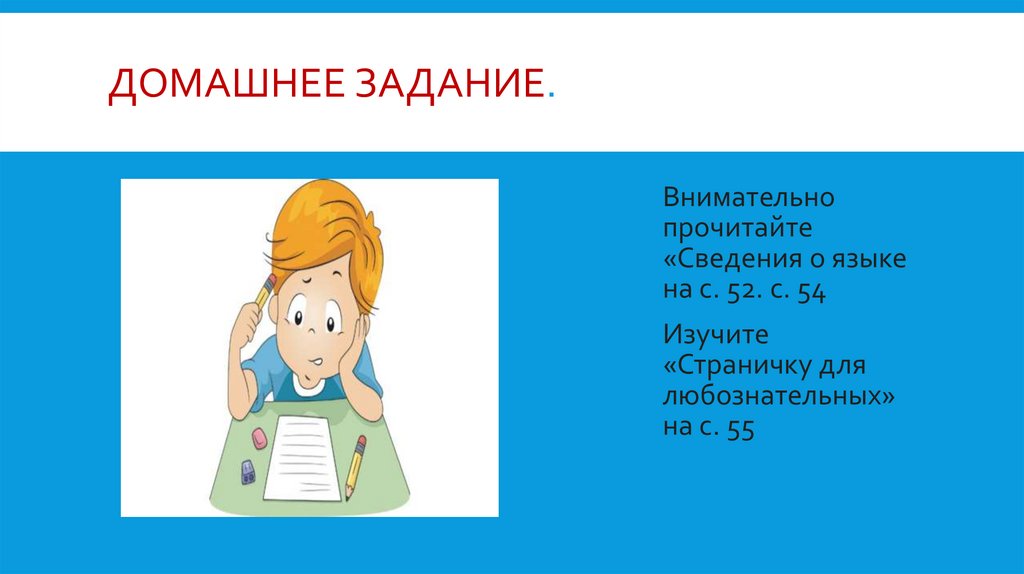 ДОМАШНЕЕ ЗАДАНИЕ.

Внимательно прочитайте «Сведения о языке на с. 52. с. 54

Изучите «Страничку для любознательных» на с. 55